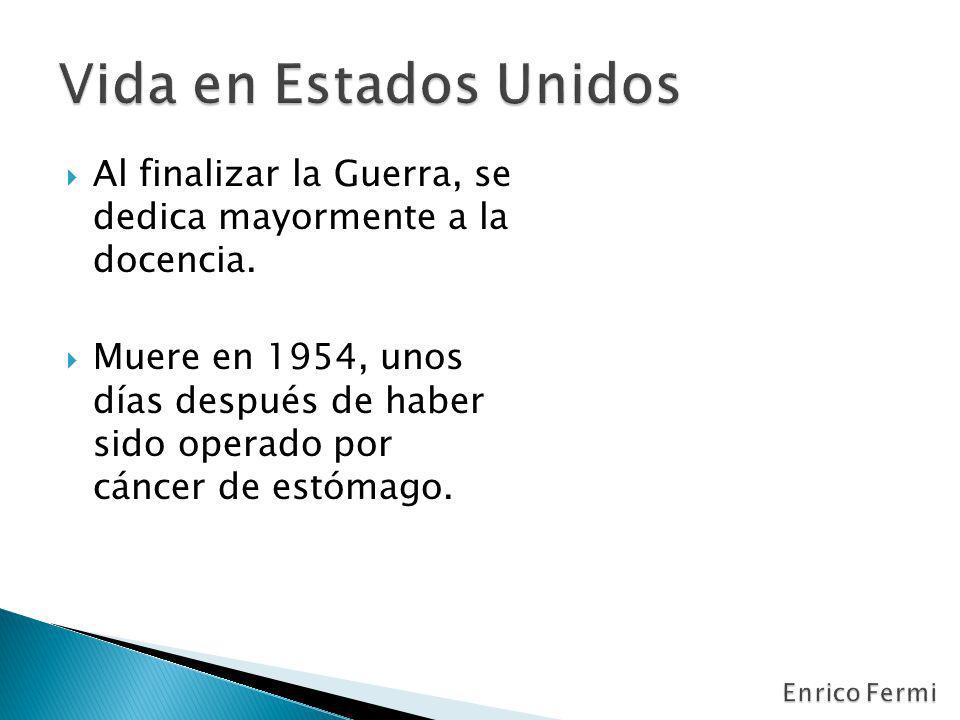 Vida en Estados Unidos

Al finalizar la Guerra, se dedica mayormente a la docencia.

Muere en 1954, unos días después de haber sido operado por cáncer de estómago.

Enrico Fermi